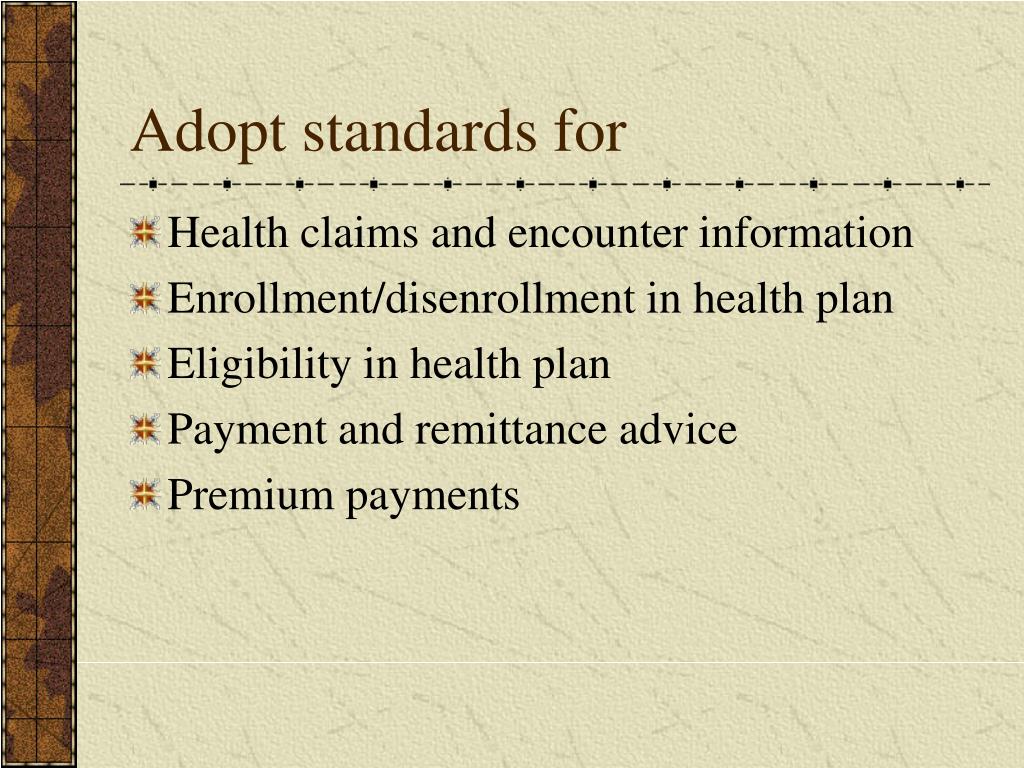 Adopt standards for

Health claims and encounter information
Enrollment/disenrollment in health plan
Eligibility in health plan
Payment and remittance advice
Premium payments